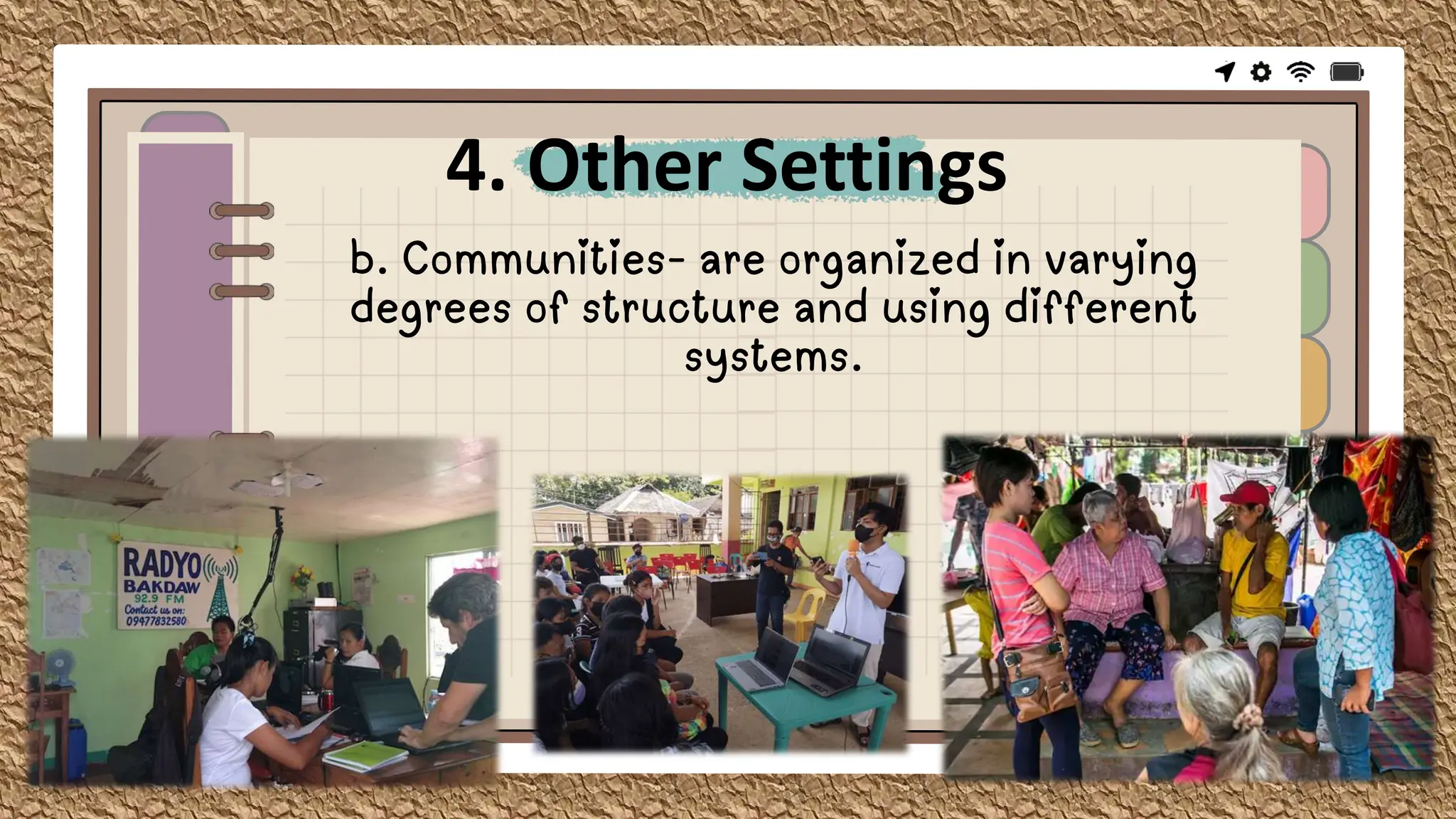 4. Other Settings

b. Communities- are organized in varying degrees of structure and using different systems.

RADYO
BAKDAW
92.9 FM
Contact us on:
09477832580